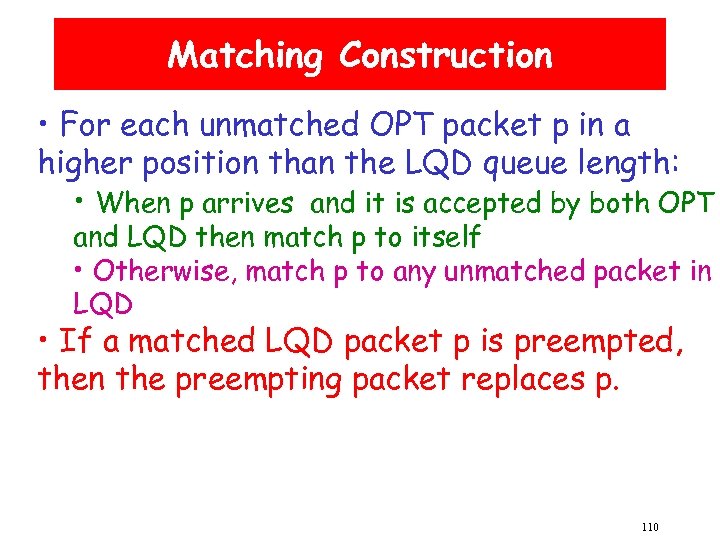 Matching Construction

• For each unmatched OPT packet p in a higher position than the LQD queue length:

• When p arrives and it is accepted by both OPT and LQD then match p to itself

• Otherwise, match p to any unmatched packet in LQD

• If a matched LQD packet p is preempted, then the preempting packet replaces p.

110